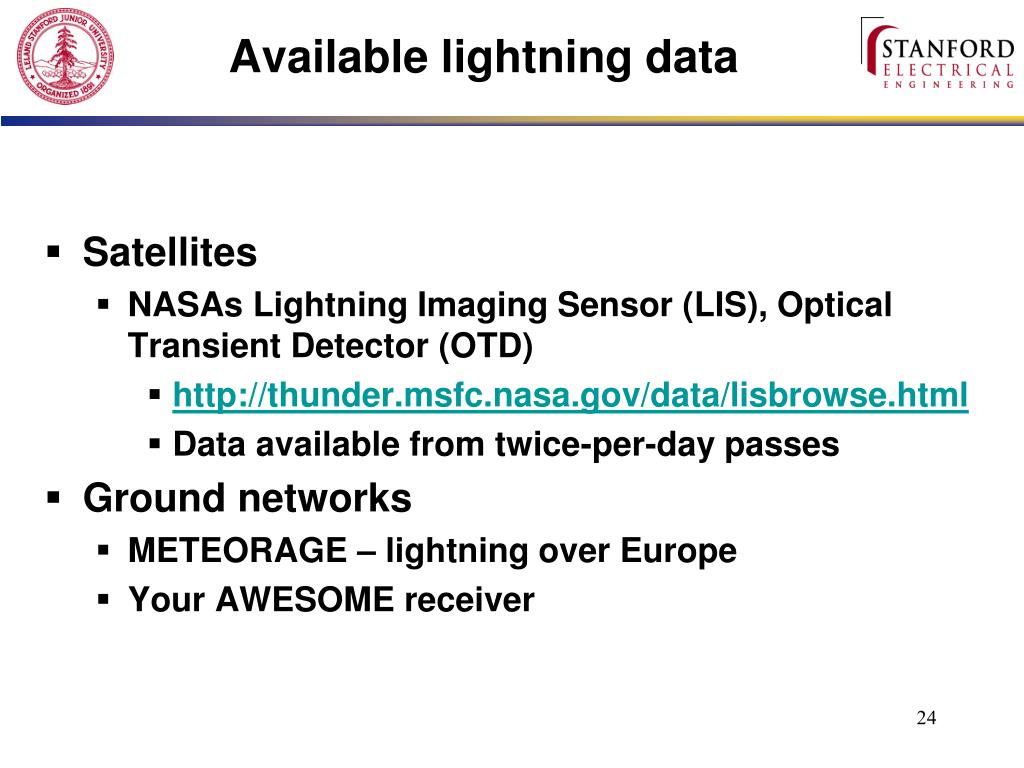 LELAND STANFORD JUNIOR UNIVERSITY ORGANIZED 1891

Available lightning data

STANFORD ELECTRICAL ENGINEERING

▪ Satellites
 ▪ NASAs Lightning Imaging Sensor (LIS), Optical Transient Detector (OTD)
  ▪ http://thunder.msfc.nasa.gov/data/lisbrowse.html
  ▪ Data available from twice-per-day passes
▪ Ground networks
 ▪ METEORAGE – lightning over Europe
 ▪ Your AWESOME receiver

24